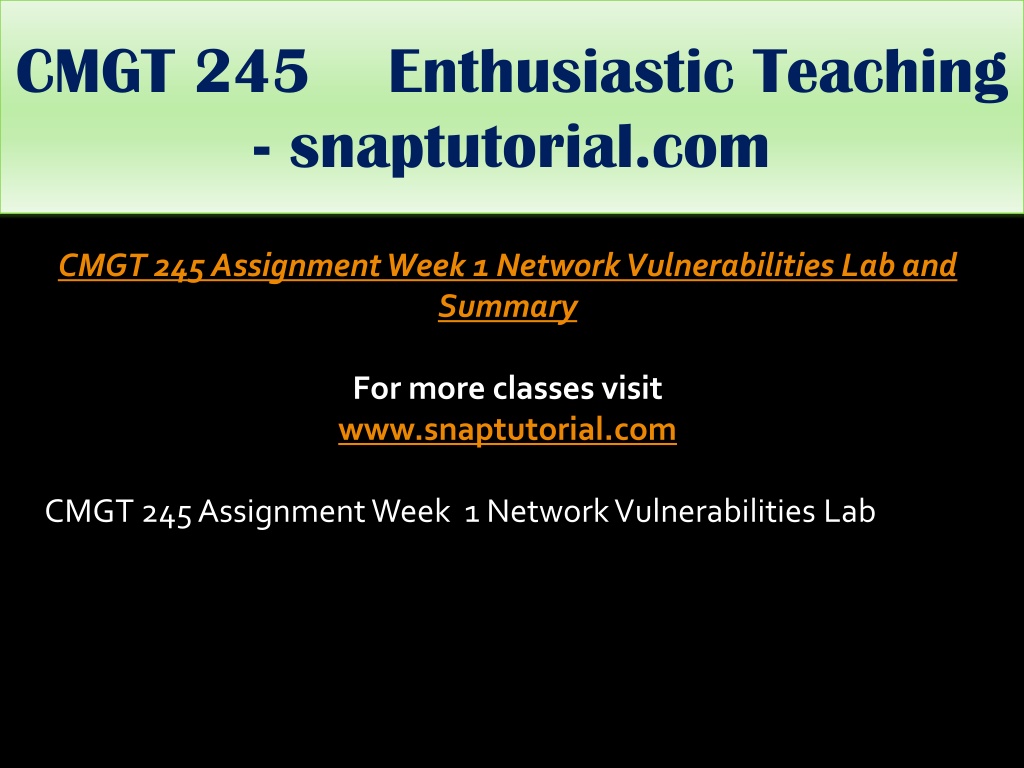 CMGT 245 Enthusiastic Teaching - snaptutorial.com

CMGT 245 Assignment Week 1 Network Vulnerabilities Lab and Summary

For more classes visit
www.snaptutorial.com

CMGT 245 Assignment Week 1 Network Vulnerabilities Lab